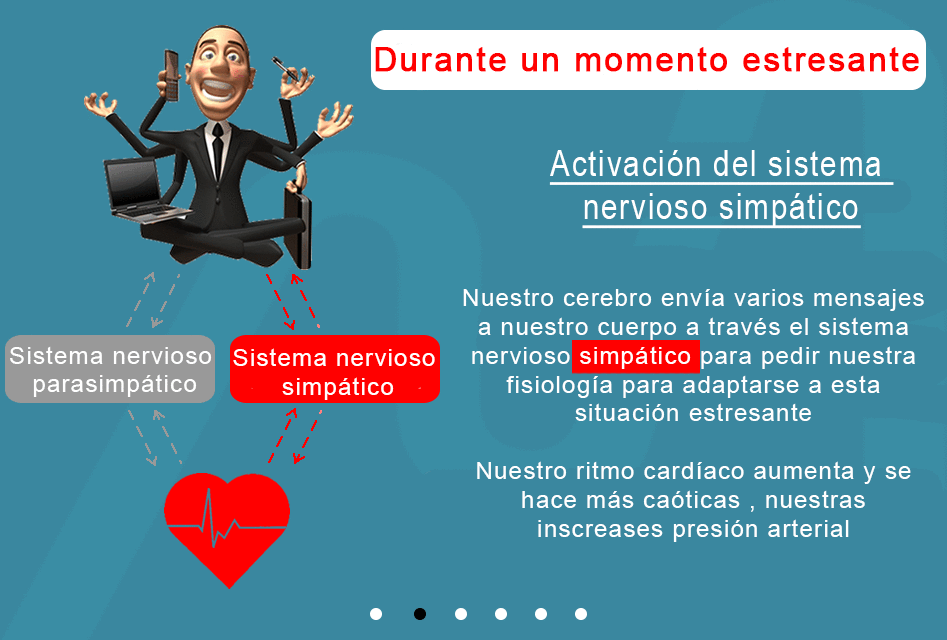 Durante un momento estresante

Activación del sistema nervioso simpático

Sistema nervioso parasimpático

Sistema nervioso simpático

Nuestro cerebro envía varios mensajes a nuestro cuerpo a través el sistema nervioso simpático para pedir nuestra fisiología para adaptarse a esta situación estresante

Nuestro ritmo cardíaco aumenta y se hace más caóticas , nuestras inscreases presión arterial